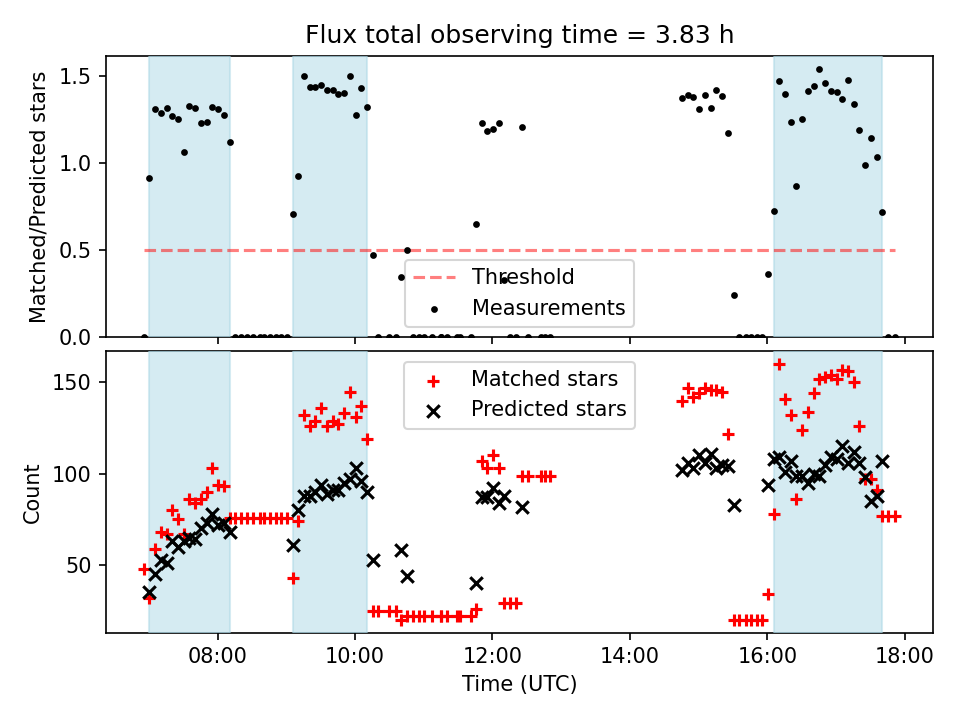 Flux total observing time = 3.83 h

Matched/Predicted stars

1.5
1.0
0.5
0.0

Threshold
Measurements

Count

150
100
50

Matched stars
Predicted stars

08:00
10:00
12:00
14:00
16:00
18:00

Time (UTC)